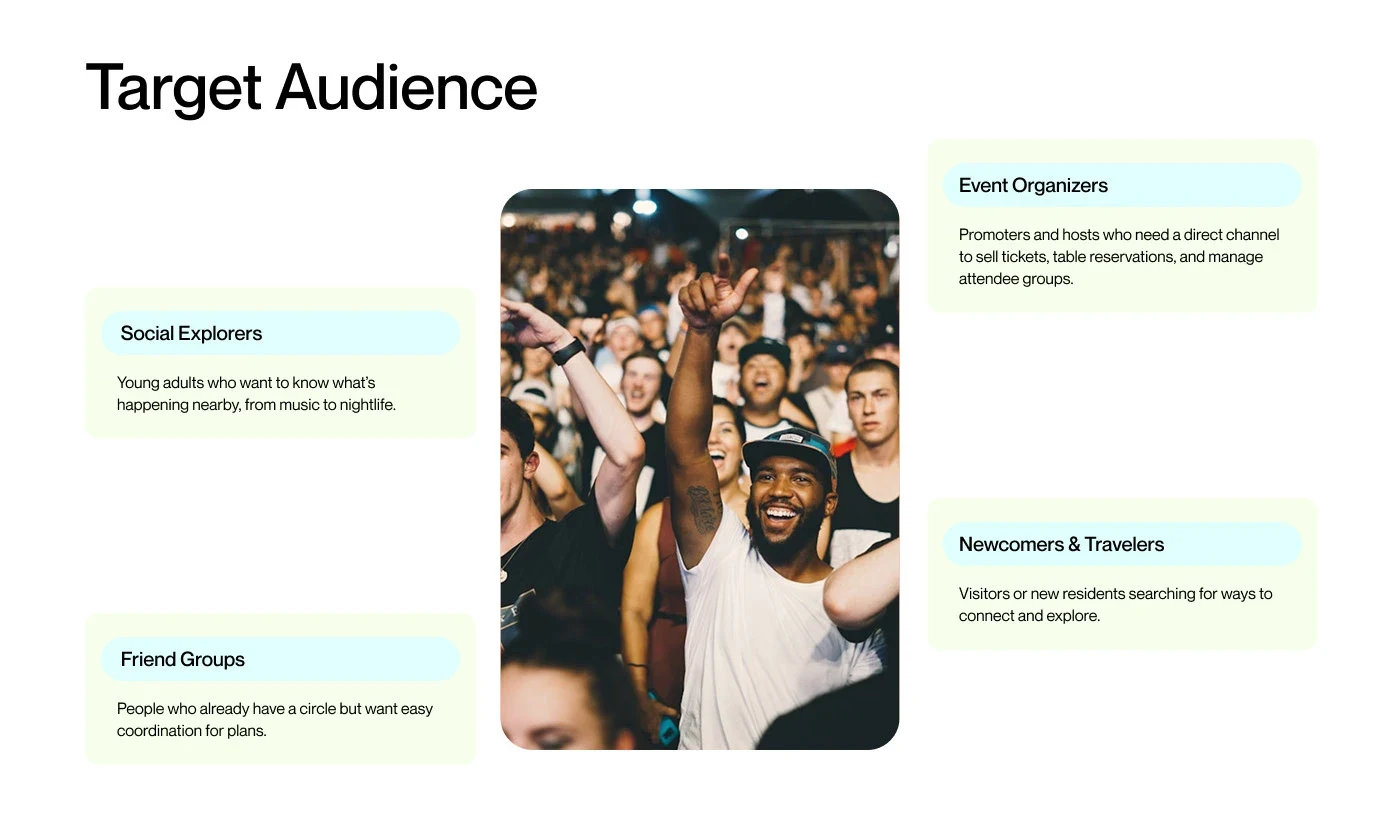 Target Audience

Social Explorers

Young adults who want to know what's happening nearby, from music to nightlife.

Friend Groups

People who already have a circle but want easy coordination for plans.

Event Organizers

Promoters and hosts who need a direct channel to sell tickets, table reservations, and manage attendee groups.

Newcomers & Travelers

Visitors or new residents searching for ways to connect and explore.